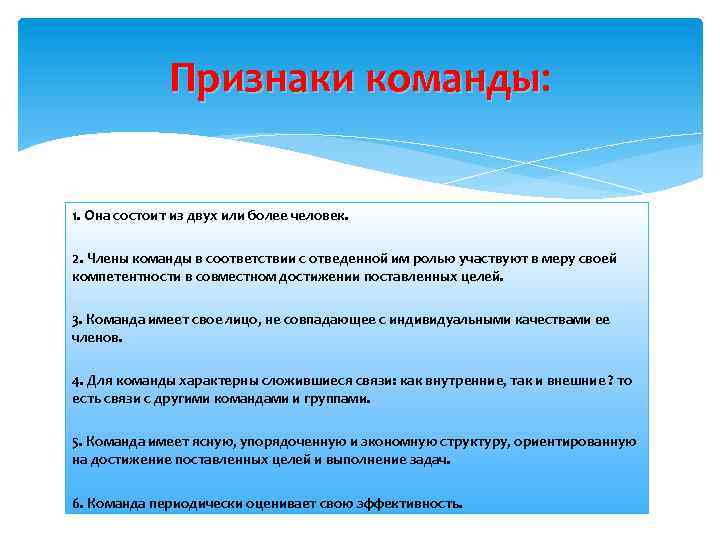 Признаки команды:

1. Она состоит из двух или более человек.

2. Члены команды в соответствии с отведенной им ролью участвуют в меру своей компетентности в совместном достижении поставленных целей.

3. Команда имеет свое лицо, не совпадающее с индивидуальными качествами ее членов.

4. Для команды характерны сложившиеся связи: как внутренние, так и внешние ? то есть связи с другими командами и группами.

5. Команда имеет ясную, упорядоченную и экономную структуру, ориентированную на достижение поставленных целей и выполнение задач.

6. Команда периодически оценивает свою эффективность.